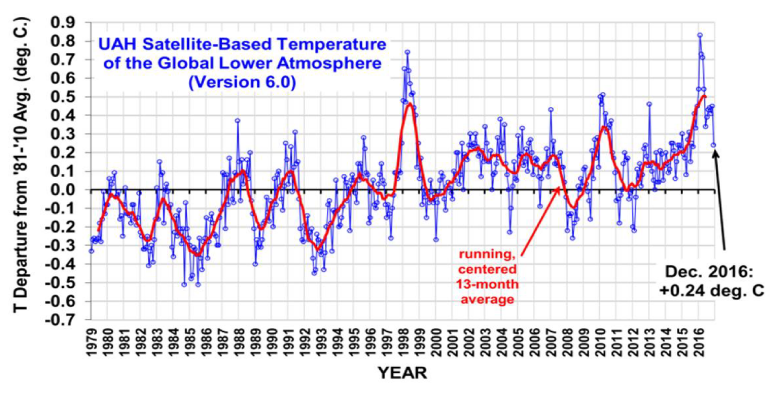 UAH Satellite-Based Temperature of the Global Lower Atmosphere (Version 6.0)

T Departure from '81-'10 Avg. (deg. C.)

0.9
0.8
0.7
0.6
0.5
0.4
0.3
0.2
0.1
0.0
-0.1
-0.2
-0.3
-0.4
-0.5
-0.6
-0.7

running, centered 13-month average

Dec. 2016: +0.24 deg. C

1979 1980 1981 1982 1983 1984 1985 1986 1987 1988 1989 1990 1991 1992 1993 1994 1995 1996 1997 1998 1999 2000 2001 2002 2003 2004 2005 2006 2007 2008 2009 2010 2011 2012 2013 2014 2015 2016

YEAR